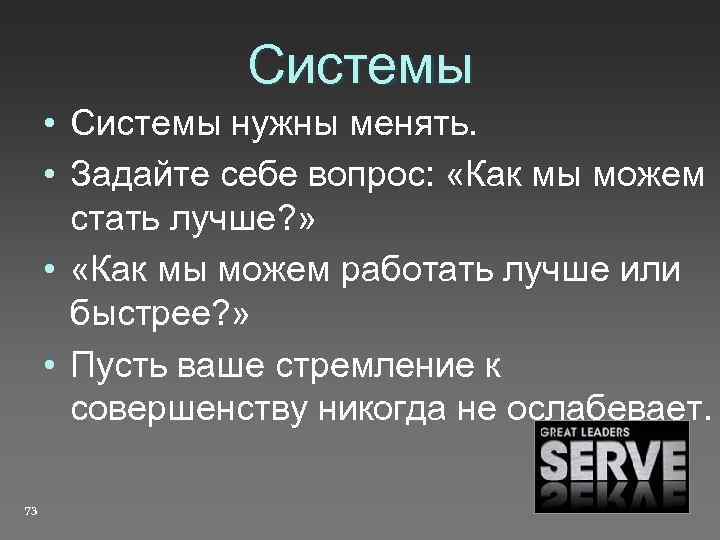 Системы

• Системы нужны менять.

• Задайте себе вопрос: «Как мы можем стать лучше?»

• «Как мы можем работать лучше или быстрее?»

• Пусть ваше стремление к совершенству никогда не ослабевает.

GREAT LEADERS
SERVE

73